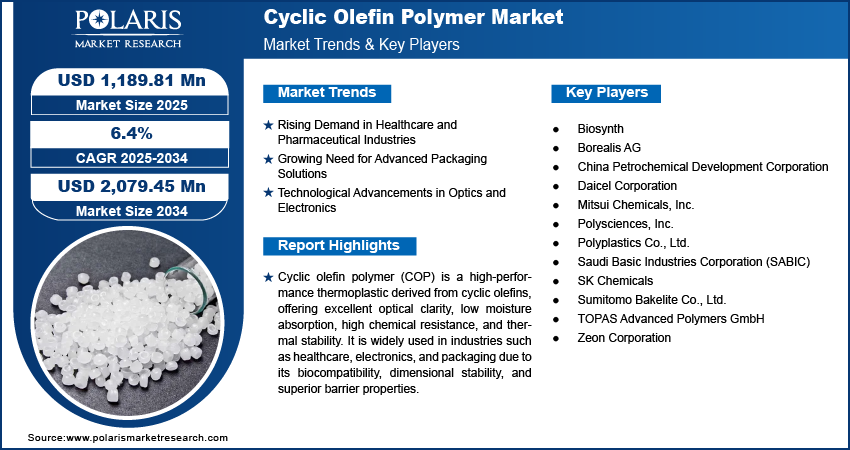 POLARIS
MARKET RESEARCH

Cyclic Olefin Polymer Market
Market Trends & Key Players

USD 1,189.81 Mn
Market Size 2025

6.4%
CAGR 2025-2034

USD 2,079.45 Mn
Market Size 2034

Market Trends

★ Rising Demand in Healthcare and Pharmaceutical Industries
★ Growing Need for Advanced Packaging Solutions
★ Technological Advancements in Optics and Electronics

Report Highlights

★ Cyclic olefin polymer (COP) is a high-performance thermoplastic derived from cyclic olefins, offering excellent optical clarity, low moisture absorption, high chemical resistance, and thermal stability. It is widely used in industries such as healthcare, electronics, and packaging due to its biocompatibility, dimensional stability, and superior barrier properties.

Key Players

● Biosynth
● Borealis AG
● China Petrochemical Development Corporation
● Daicel Corporation
● Mitsui Chemicals, Inc.
● Polysciences, Inc.
● Polyplastics Co., Ltd.
● Saudi Basic Industries Corporation (SABIC)
● SK Chemicals
● Sumitomo Bakelite Co., Ltd.
● TOPAS Advanced Polymers GmbH
● Zeon Corporation

Source:www.polarismarketresearch.com